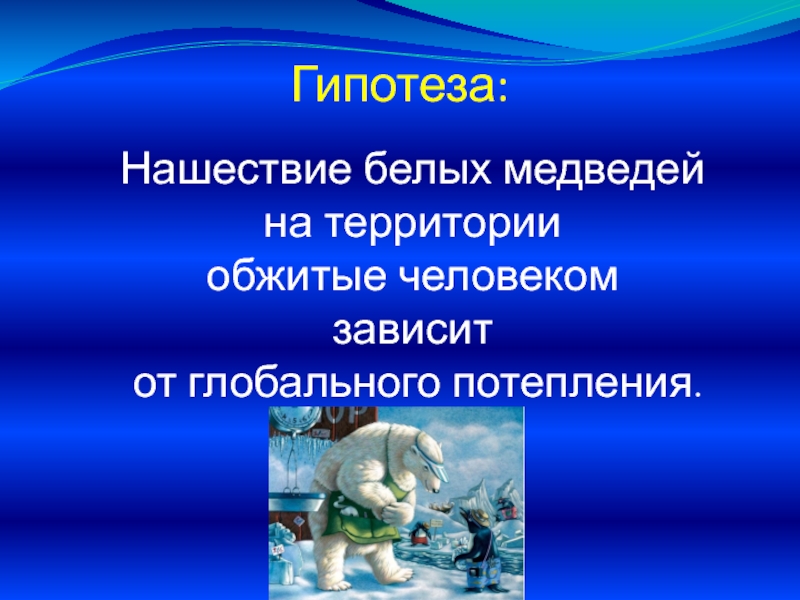 Гипотеза:

Нашествие белых медведей на территории обжитые человеком зависит от глобального потепления.